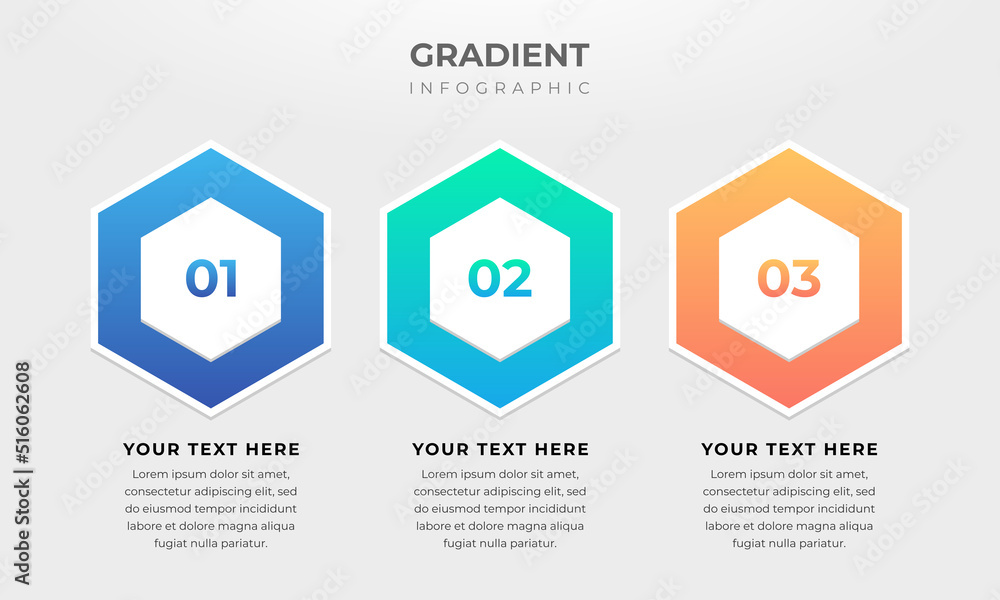 GRADIENT
INFOGRAPHIC

01

YOUR TEXT HERE

Lorem ipsum dolor sit amet, consectetur adipiscing elit, sed do eiusmod tempor incididunt labore et dolore magna aliqua fugiat nulla pariatur.

02

YOUR TEXT HERE

Lorem ipsum dolor sit amet, consectetur adipiscing elit, sed do eiusmod tempor incididunt labore et dolore magna aliqua fugiat nulla pariatur.

03

YOUR TEXT HERE

Lorem ipsum dolor sit amet, consectetur adipiscing elit, sed do eiusmod tempor incididunt labore et dolore magna aliqua fugiat nulla pariatur.

Adobe Stock | #516062608